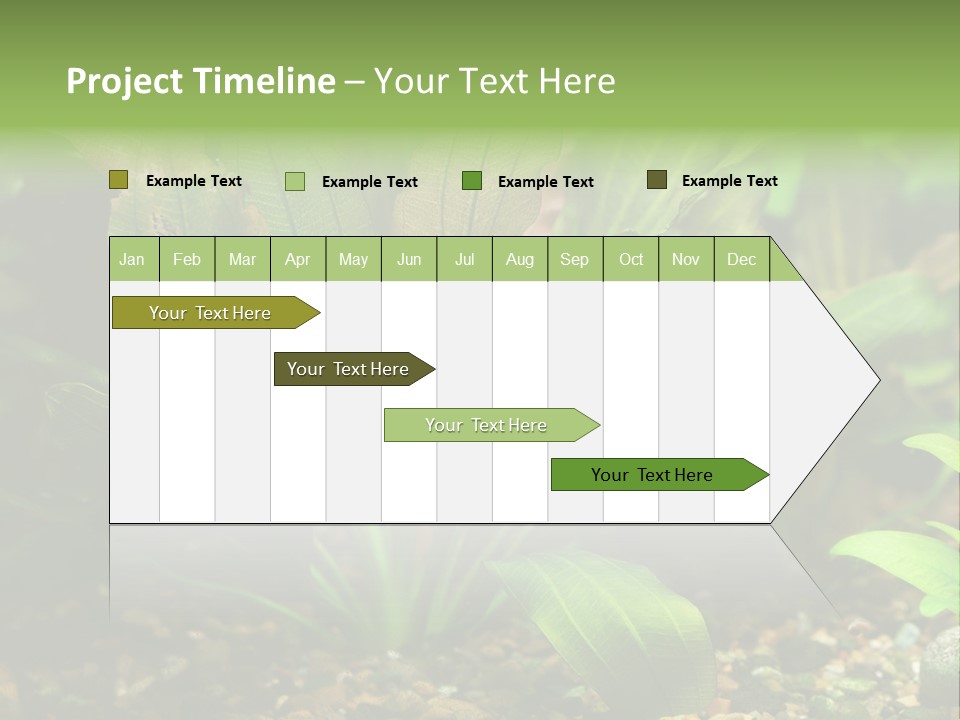 Project Timeline – Your Text Here

Example Text Example Text Example Text Example Text

| Jan | Feb | Mar | Apr | May | Jun | Jul | Aug | Sep | Oct | Nov | Dec |
|---|---|---|---|---|---|---|---|---|---|---|---|

Your Text Here

Your Text Here

Your Text Here

Your Text Here